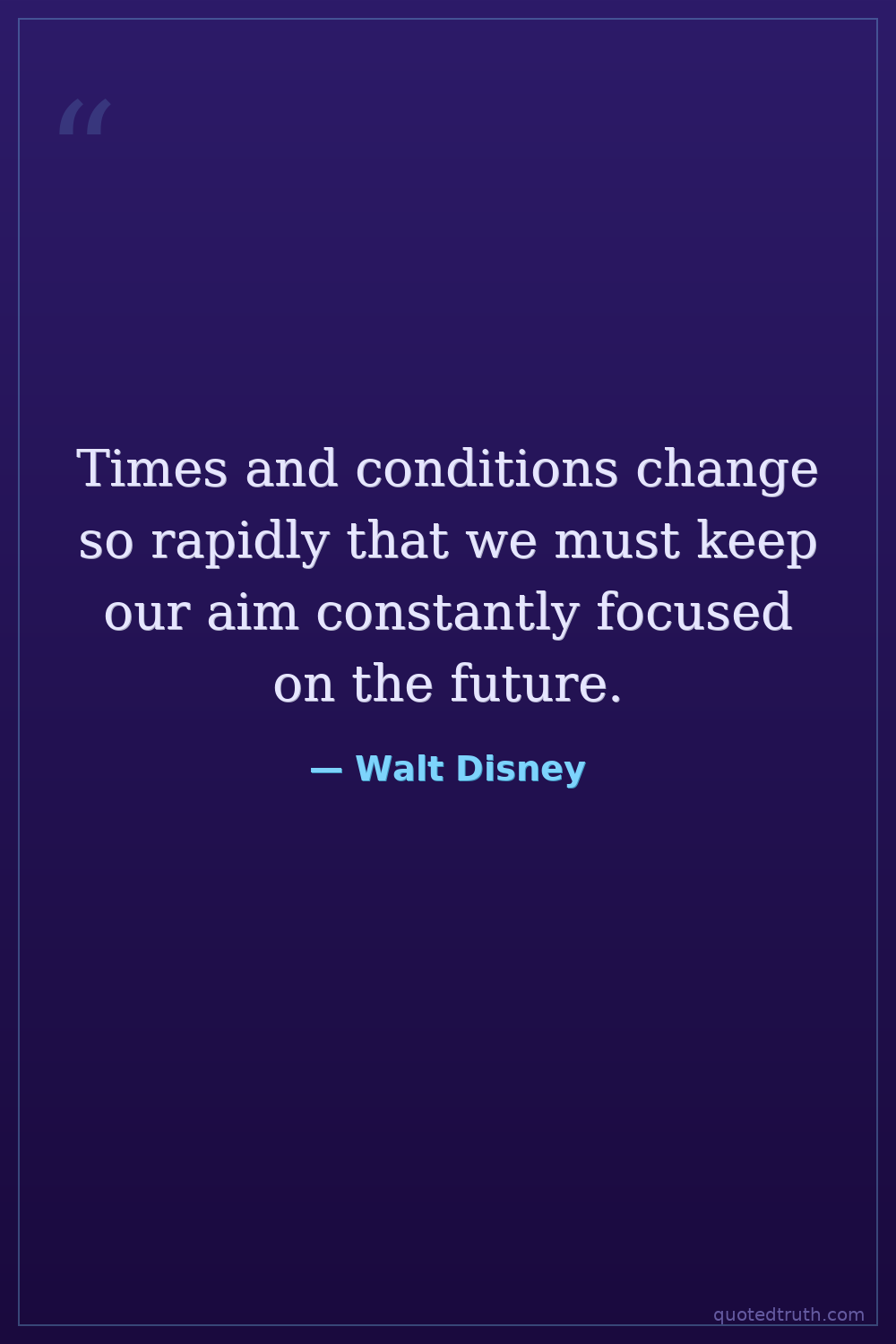 “

Times and conditions change so rapidly that we must keep our aim constantly focused on the future.

— Walt Disney

quotedtruth.com